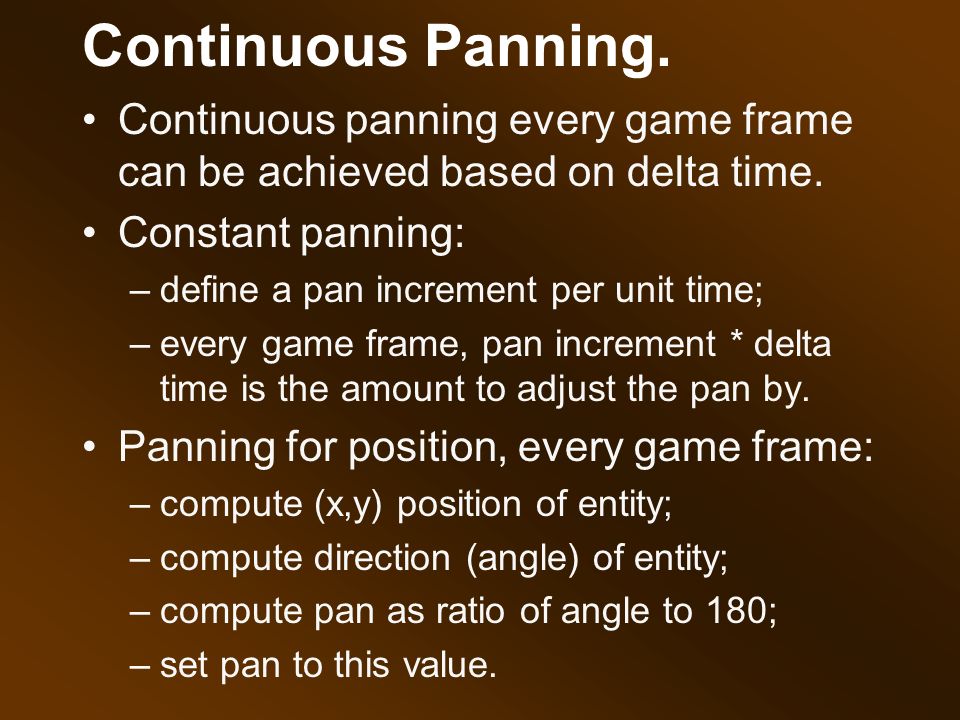 Continuous Panning.

• Continuous panning every game frame can be achieved based on delta time.

• Constant panning:

– define a pan increment per unit time;

– every game frame, pan increment * delta time is the amount to adjust the pan by.

• Panning for position, every game frame:

– compute (x,y) position of entity;

– compute direction (angle) of entity;

– compute pan as ratio of angle to 180;

– set pan to this value.